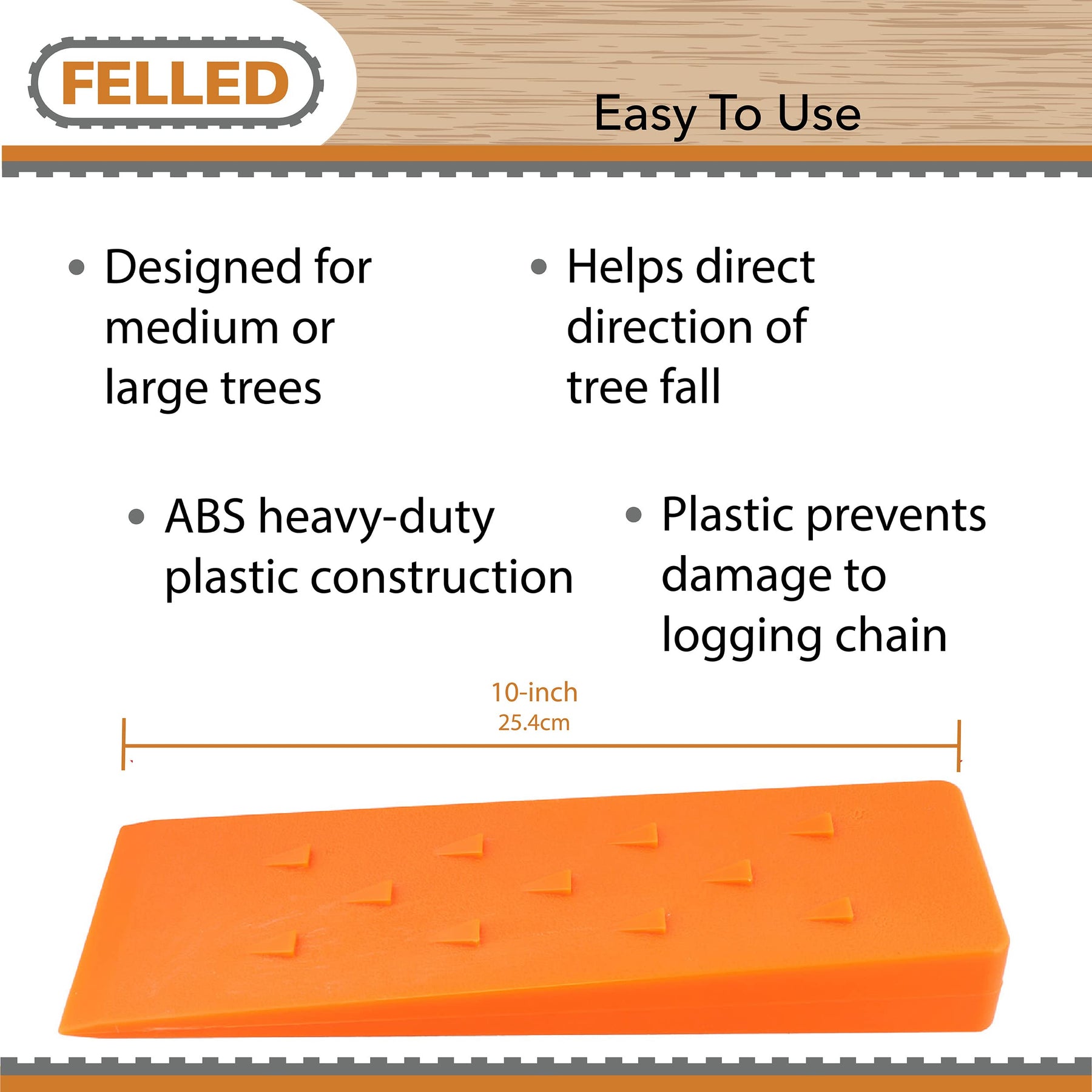 FELLED

Easy To Use

• Designed for medium or large trees

• Helps direct direction of tree fall

• ABS heavy-duty plastic construction

• Plastic prevents damage to logging chain

10-inch
25.4cm